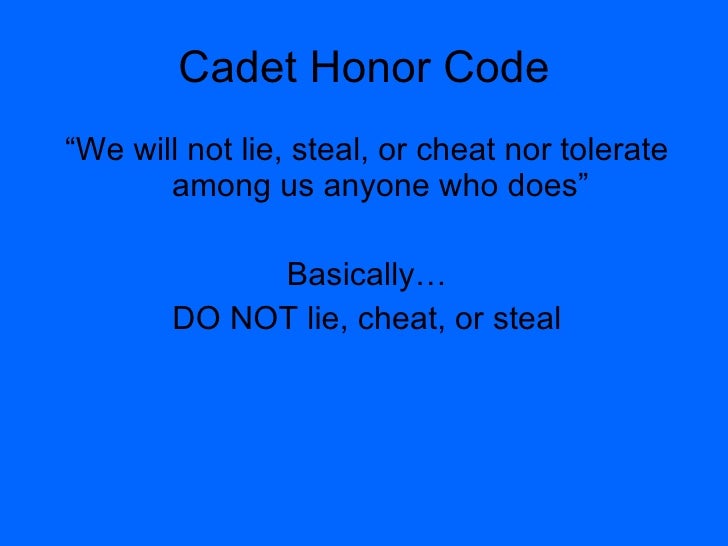 Cadet Honor Code

“We will not lie, steal, or cheat nor tolerate among us anyone who does”

Basically…
DO NOT lie, cheat, or steal